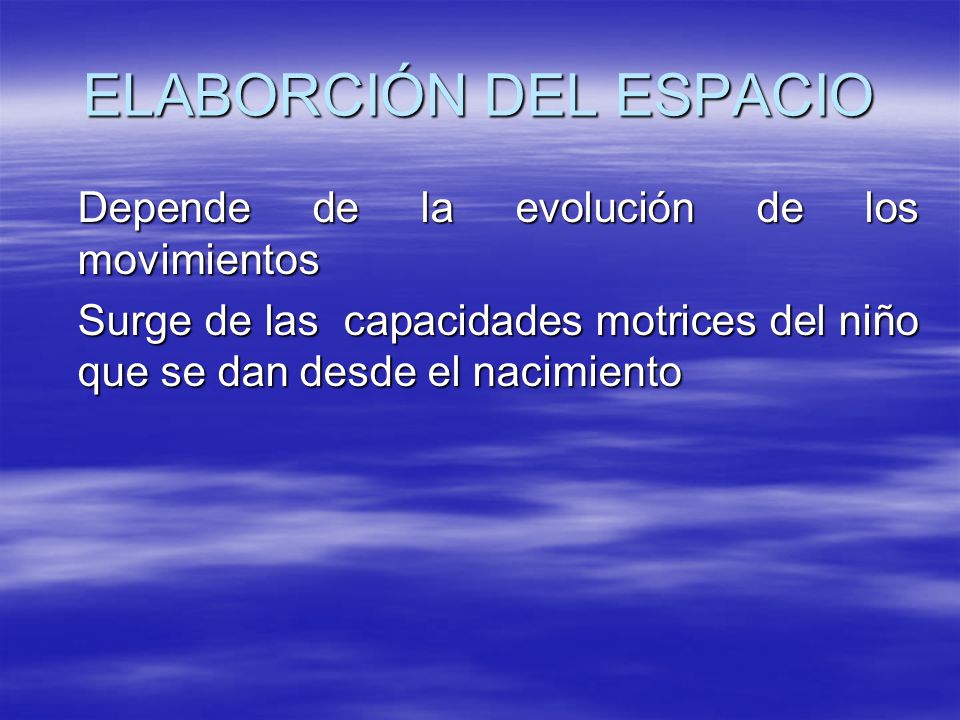 ELABORCIÓN DEL ESPACIO

Depende de la evolución de los movimientos

Surge de las capacidades motrices del niño que se dan desde el nacimiento